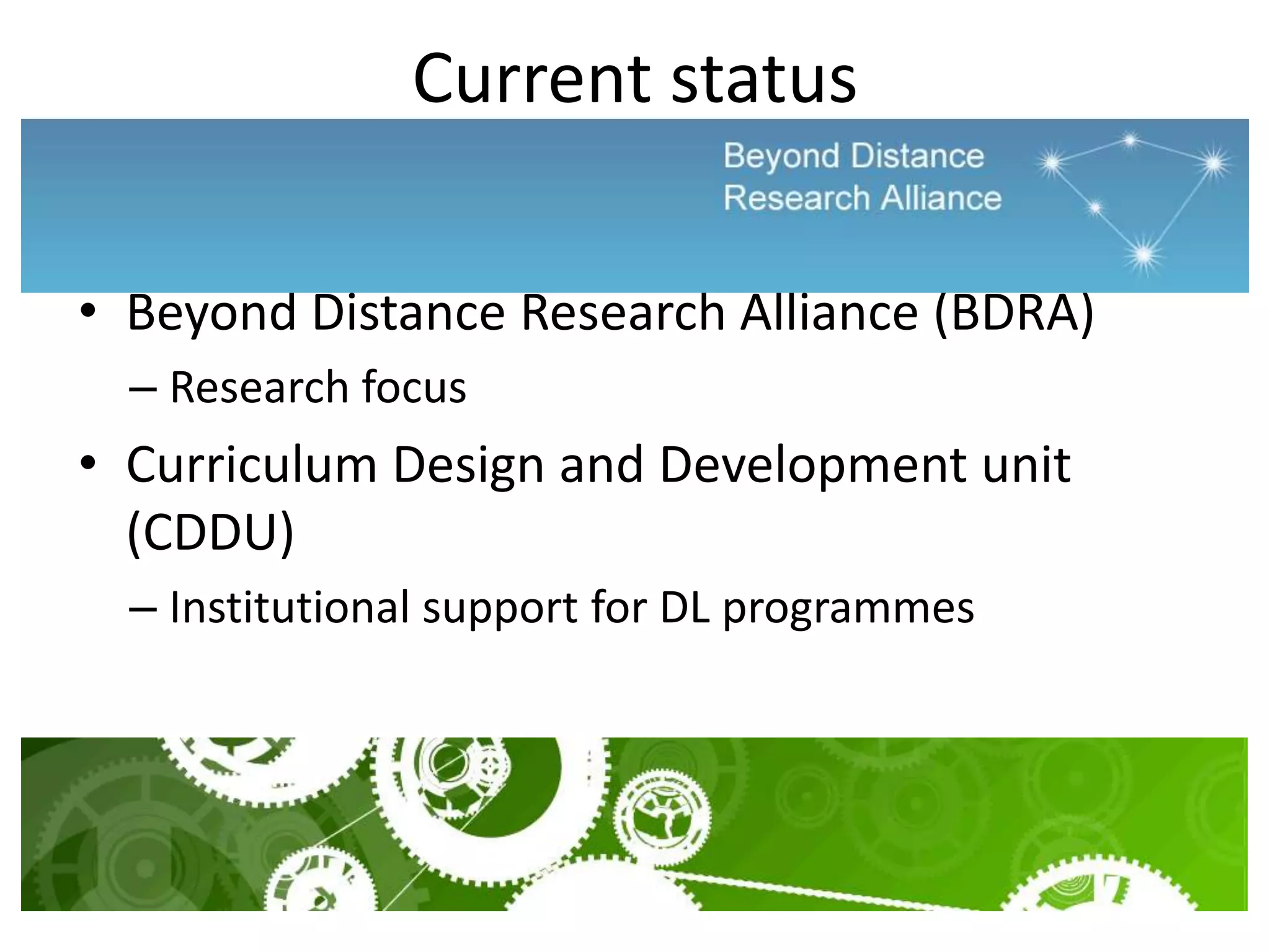 Current status

Beyond Distance Research Alliance

• Beyond Distance Research Alliance (BDRA)
– Research focus
• Curriculum Design and Development unit (CDDU)
– Institutional support for DL programmes